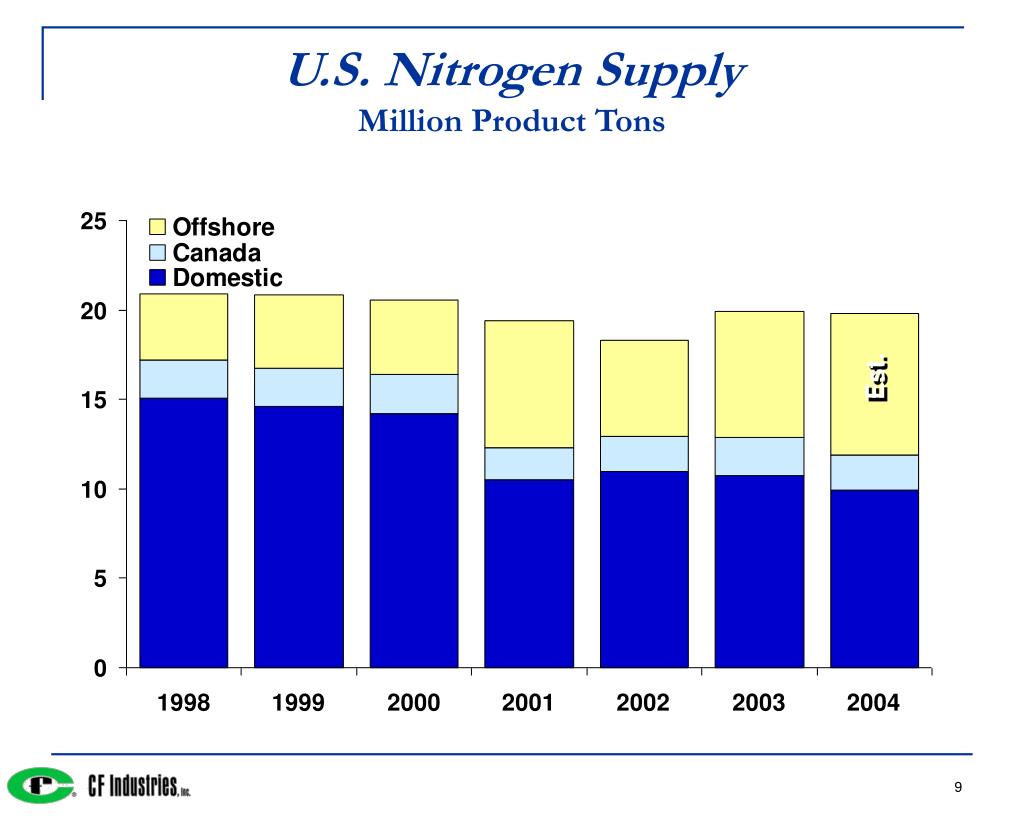 U.S. Nitrogen Supply
Million Product Tons

25
20
15
10
5
0

Offshore
Canada
Domestic

Est.

1998 1999 2000 2001 2002 2003 2004

CF Industries, Inc.

9